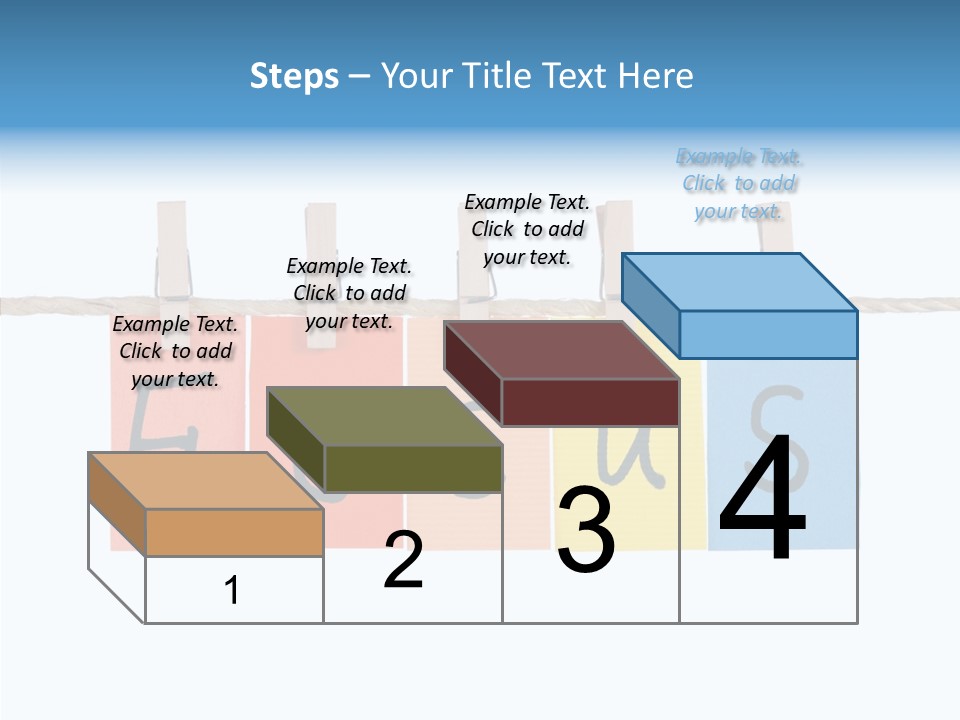 Steps – Your Title Text Here

Example Text. Click to add your text.

Example Text. Click to add your text.

Example Text. Click to add your text.

Example Text. Click to add your text.

1

2

3

4